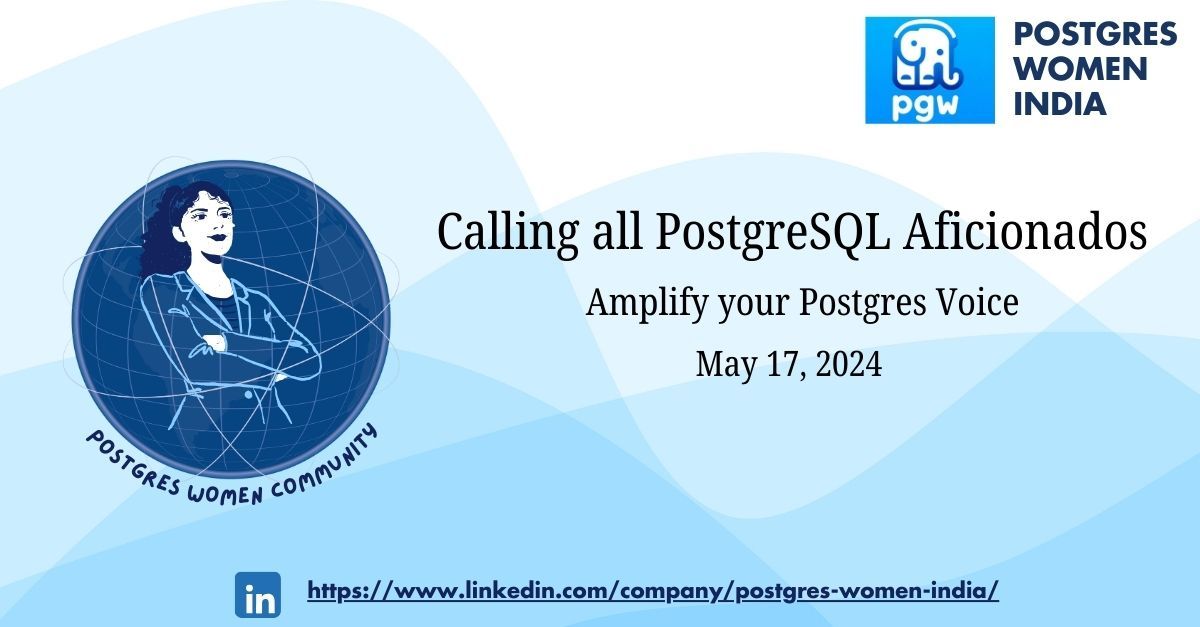 pgw

POSTGRES WOMEN INDIA

Calling all PostgreSQL Aficionados

Amplify your Postgres Voice

May 17, 2024

POSTGRES WOMEN COMMUNITY

in

https://www.linkedin.com/company/postgres-women-india/